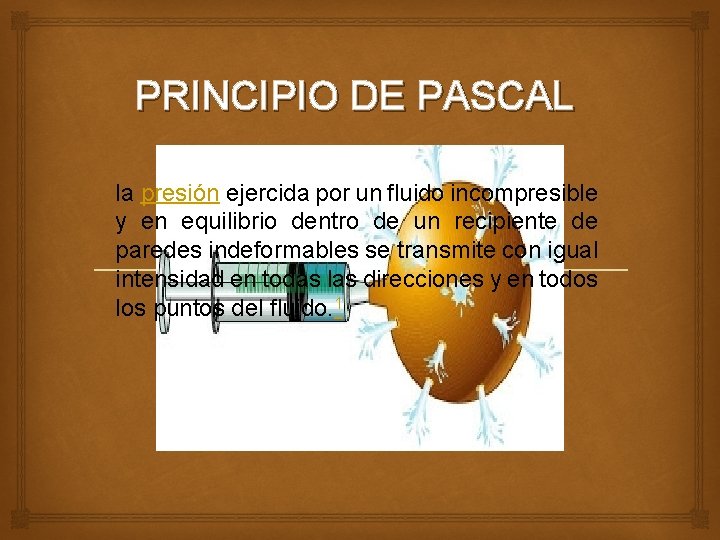 PRINCIPIO DE PASCAL

la presión ejercida por un fluido incompresible y en equilibrio dentro de un recipiente de paredes indeformables se transmite con igual intensidad en todas las direcciones y en todos los puntos del fluido.1